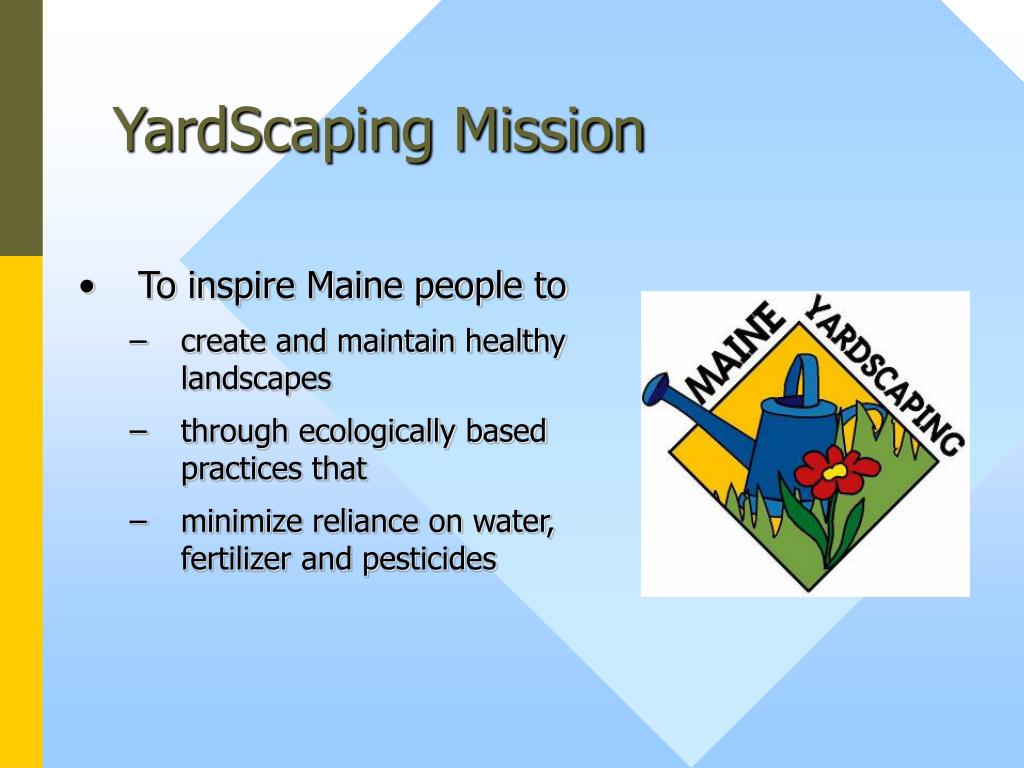 YardScaping Mission

• To inspire Maine people to
– create and maintain healthy landscapes
– through ecologically based practices that
– minimize reliance on water, fertilizer and pesticides

MAINE YARDSCAPING